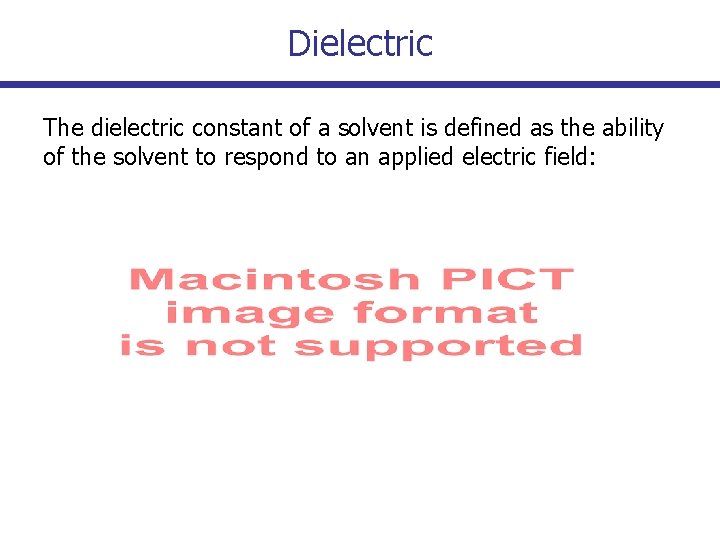 Dielectric

The dielectric constant of a solvent is defined as the ability of the solvent to respond to an applied electric field:

Macintosh PICT
image format
is not supported